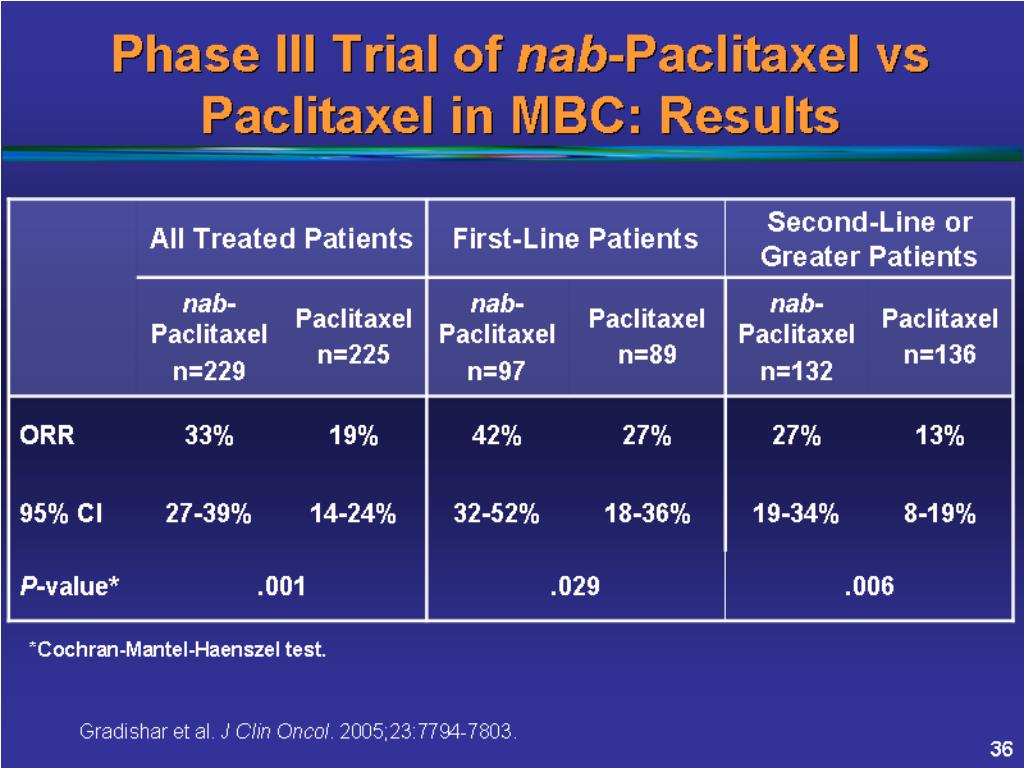 Phase III Trial of nab-Paclitaxel vs Paclitaxel in MBC: Results

| | All Treated Patients | | First-Line Patients | | Second-Line or Greater Patients | |
|---|---|---|---|---|---|---|
| | nab-Paclitaxel n=229 | Paclitaxel n=225 | nab-Paclitaxel n=97 | Paclitaxel n=89 | nab-Paclitaxel n=132 | Paclitaxel n=136 |
| ORR | 33% | 19% | 42% | 27% | 27% | 13% |
| 95% CI | 27-39% | 14-24% | 32-52% | 18-36% | 19-34% | 8-19% |
| P-value* | .001 | | .029 | | .006 | |

*Cochran-Mantel-Haenszel test.

Gradishar et al. J Clin Oncol. 2005;23:7794-7803.

36